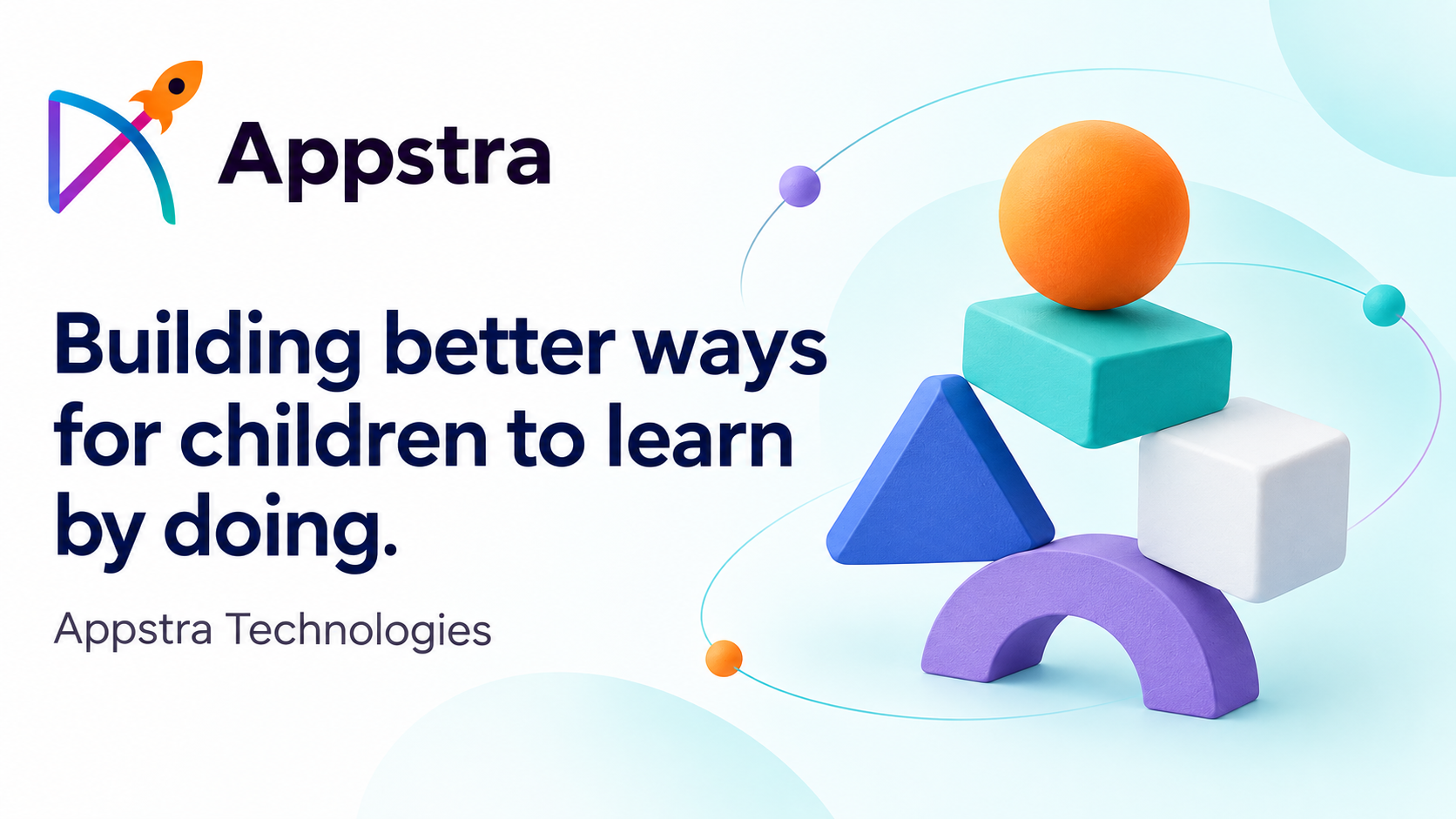 Appstra

Building better ways for children to learn by doing.

Appstra Technologies